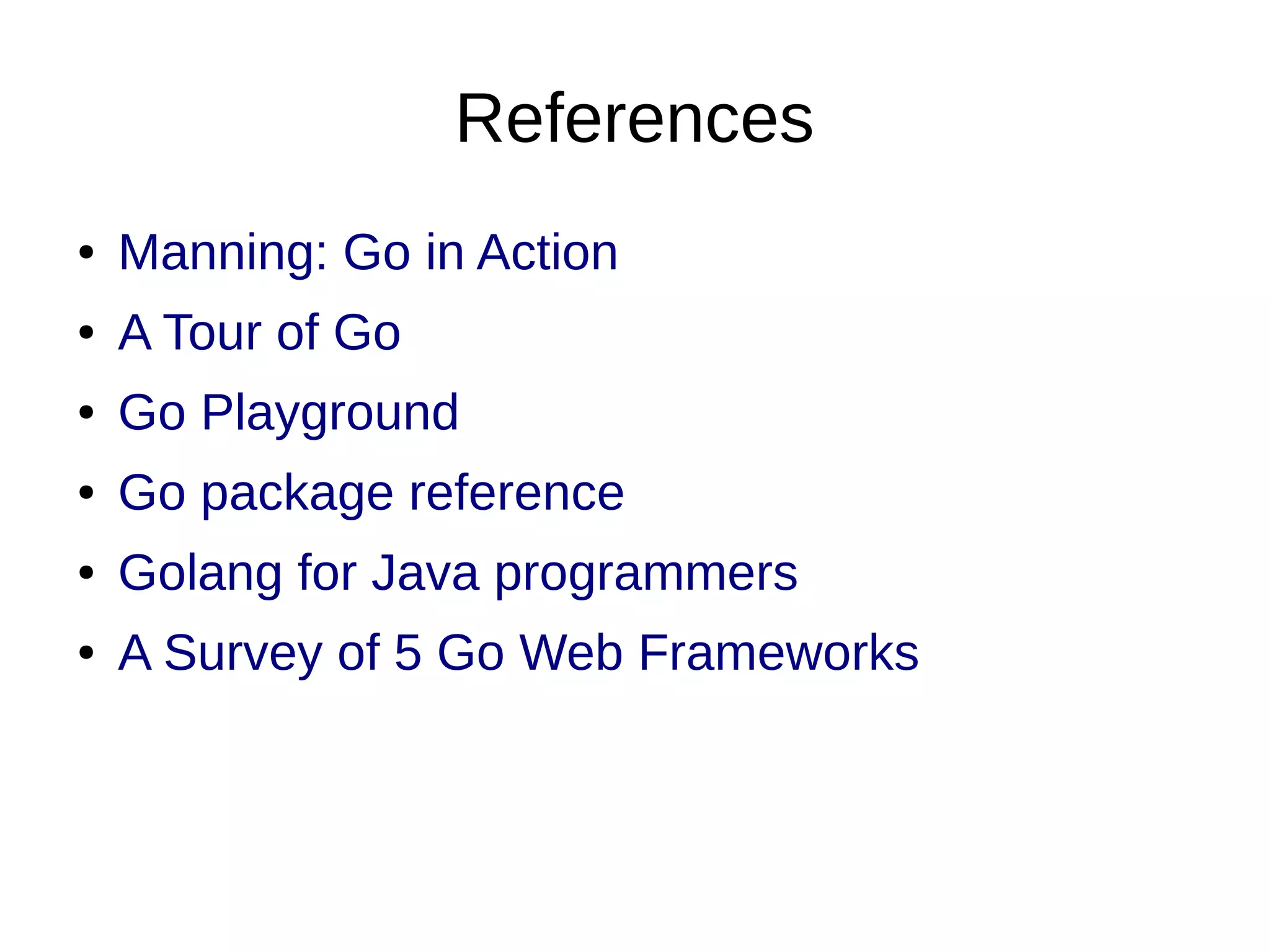 References

• Manning: Go in Action
• A Tour of Go
• Go Playground
• Go package reference
• Golang for Java programmers
• A Survey of 5 Go Web Frameworks